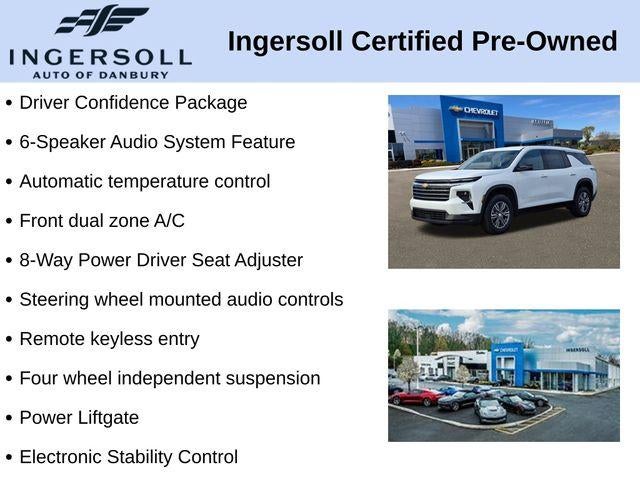 INGERSOLL
AUTO OF DANBURY

Ingersoll Certified Pre-Owned

• Driver Confidence Package
• 6-Speaker Audio System Feature
• Automatic temperature control
• Front dual zone A/C
• 8-Way Power Driver Seat Adjuster
• Steering wheel mounted audio controls
• Remote keyless entry
• Four wheel independent suspension
• Power Liftgate
• Electronic Stability Control

CHEVROLET

CHEVROLET
INGERSOLL